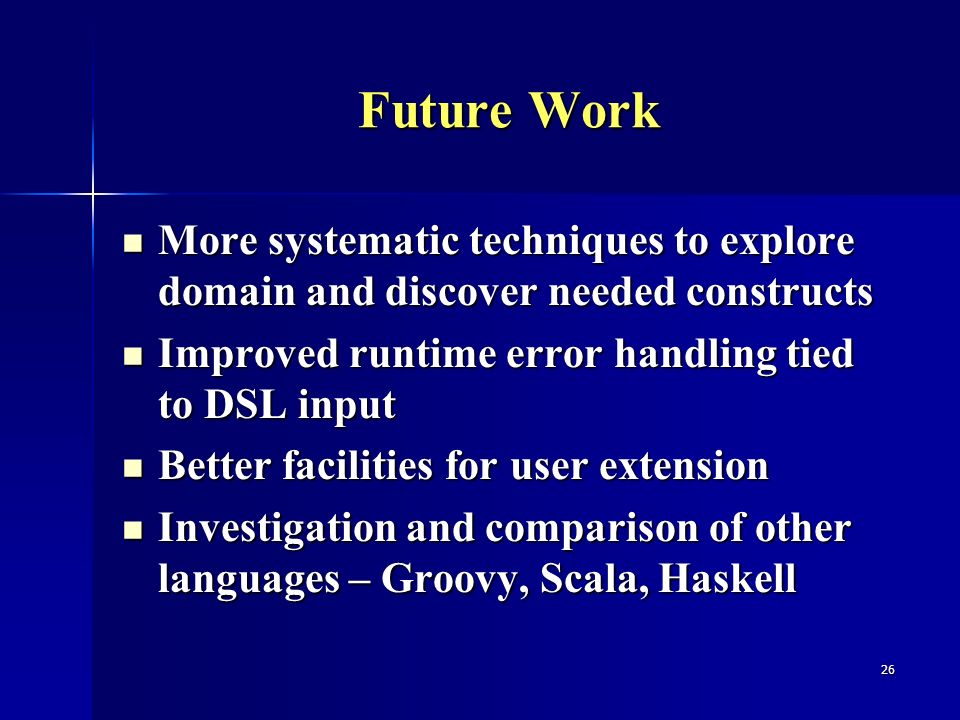 Future Work

- More systematic techniques to explore domain and discover needed constructs
- Improved runtime error handling tied to DSL input
- Better facilities for user extension
- Investigation and comparison of other languages – Groovy, Scala, Haskell

26